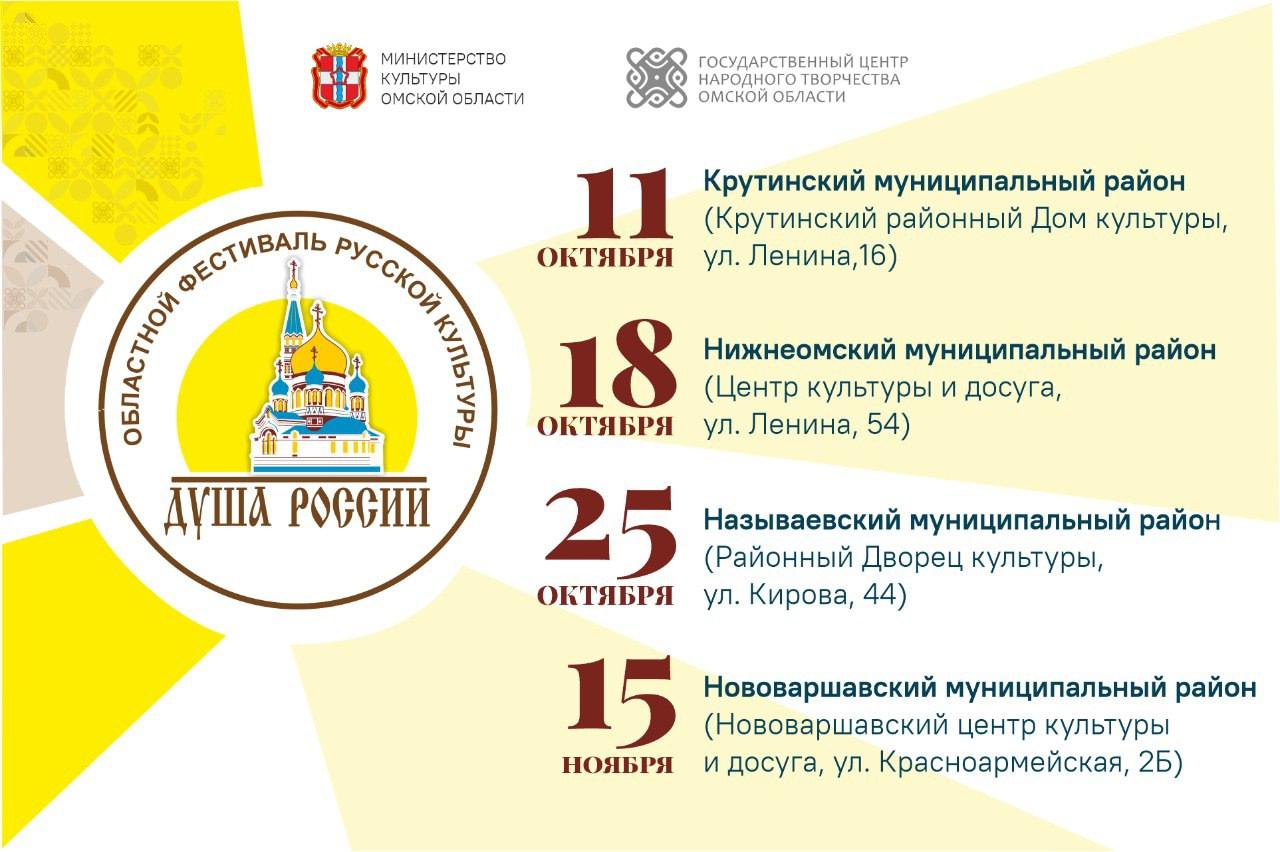 МИНИСТЕРСТВО КУЛЬТУРЫ ОМСКОЙ ОБЛАСТИ

ГОСУДАРСТВЕННЫЙ ЦЕНТР НАРОДНОГО ТВОРЧЕСТВА ОМСКОЙ ОБЛАСТИ

ОБЛАСТНОЙ ФЕСТИВАЛЬ РУССКОЙ КУЛЬТУРЫ

ДУША РОССИИ

11 ОКТЯБРЯ

Крутинский муниципальный район (Крутинский районный Дом культуры, ул. Ленина,16)

18 ОКТЯБРЯ

Нижнеомский муниципальный район (Центр культуры и досуга, ул. Ленина, 54)

25 ОКТЯБРЯ

Называевский муниципальный район (Районный Дворец культуры, ул. Кирова, 44)

15 НОЯБРЯ

Нововаршавский муниципальный район (Нововаршавский центр культуры и досуга, ул. Красноармейская, 2Б)